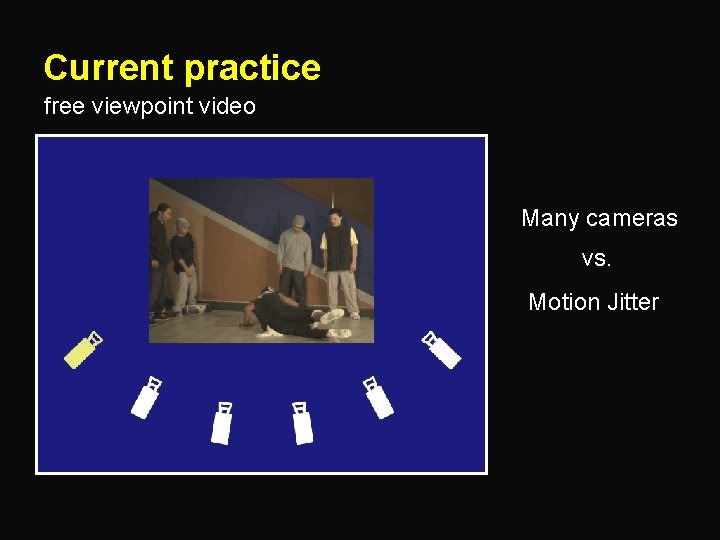 Current practice
free viewpoint video

Many cameras
vs.
Motion Jitter